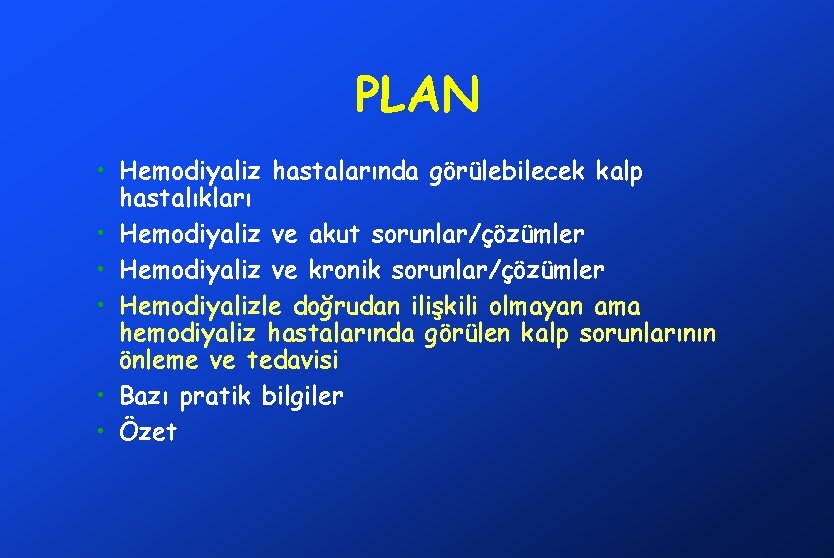 PLAN

• Hemodiyaliz hastalarında görülebilecek kalp hastalıkları
• Hemodiyaliz ve akut sorunlar/çözümler
• Hemodiyaliz ve kronik sorunlar/çözümler
• Hemodiyalizle doğrudan ilişkili olmayan ama hemodiyaliz hastalarında görülen kalp sorunlarının önleme ve tedavisi
• Bazı pratik bilgiler
• Özet